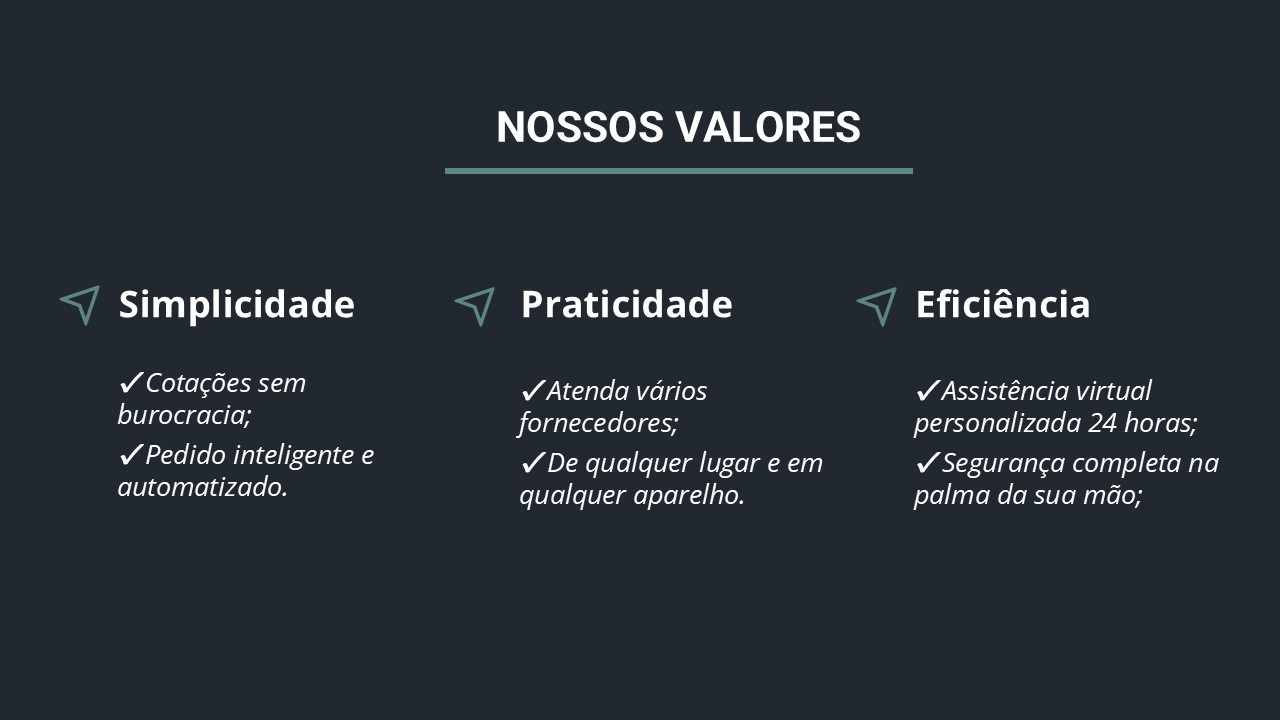 NOSSOS VALORES

Simplicidade

✓Cotações sem burocracia;

✓Pedido inteligente e automatizado.

Praticidade

✓Atenda vários fornecedores;

✓De qualquer lugar e em qualquer aparelho.

Eficiência

✓Assistência virtual personalizada 24 horas;

✓Segurança completa na palma da sua mão;